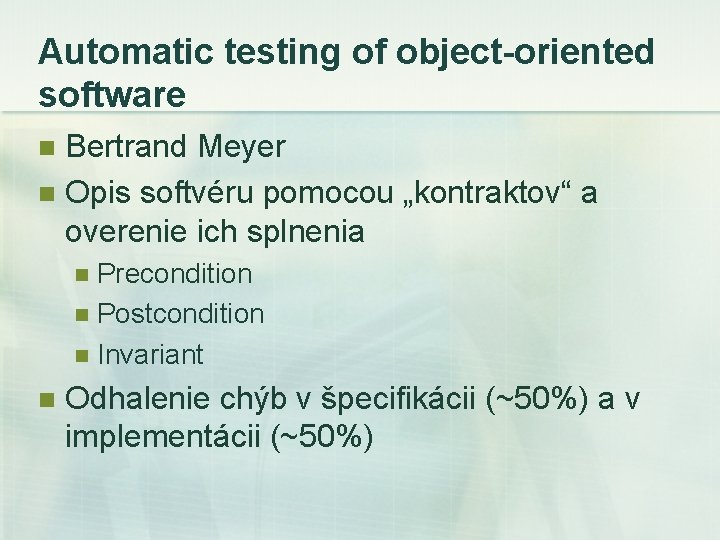 Automatic testing of object-oriented software

Bertrand Meyer

Opis softvéru pomocou „kontraktov“ a overenie ich splnenia

Precondition

Postcondition

Invariant

Odhalenie chýb v špecifikácii (~50%) a v implementácii (~50%)